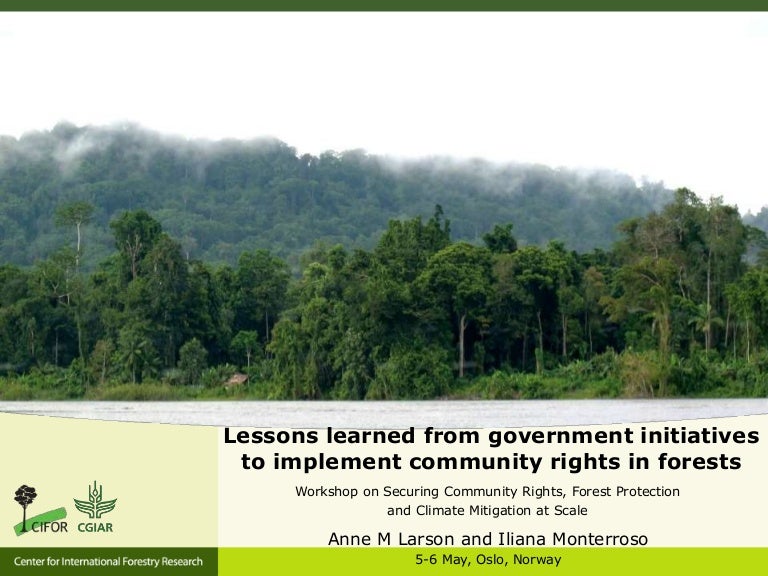 Lessons learned from government initiatives to implement community rights in forests

Workshop on Securing Community Rights, Forest Protection and Climate Mitigation at Scale

Anne M Larson and Iliana Monterroso

5-6 May, Oslo, Norway

CIFOR CGIAR

Center for International Forestry Research